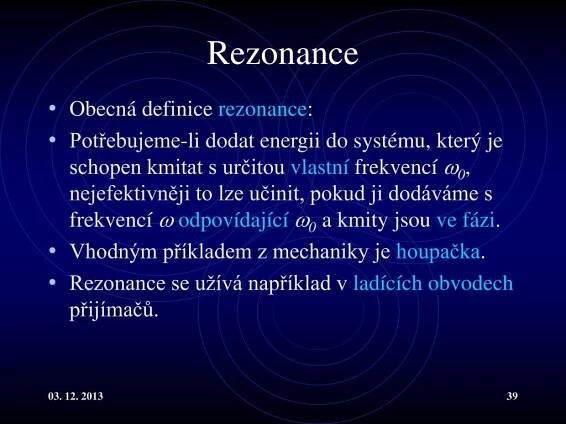 Rezonance

• Obecná definice rezonance:

• Potřebujeme-li dodat energii do systému, který je schopen kmitat s určitou vlastní frekvencí $\omega_0$, nejefektivněji to lze učinit, pokud ji dodáváme s frekvencí $\omega$ odpovídající $\omega_0$ a kmity jsou ve fázi.

• Vhodným příkladem z mechaniky je houpačka.

• Rezonance se užívá například v ladících obvodech přijímačů.

03. 12. 2013

39